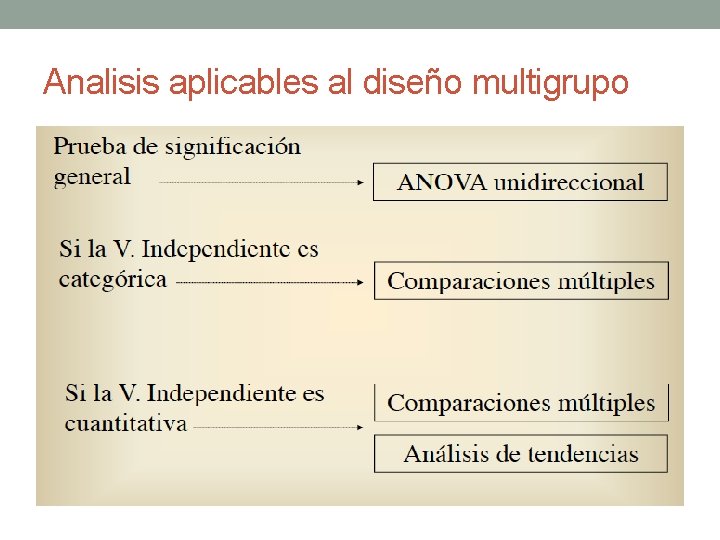 Analisis aplicables al diseño multigrupo

Prueba de significación general

ANOVA unidireccional

Si la V. Independiente es categórica

Comparaciones múltiples

Si la V. Independiente es cuantitativa

Comparaciones múltiples

Análisis de tendencias